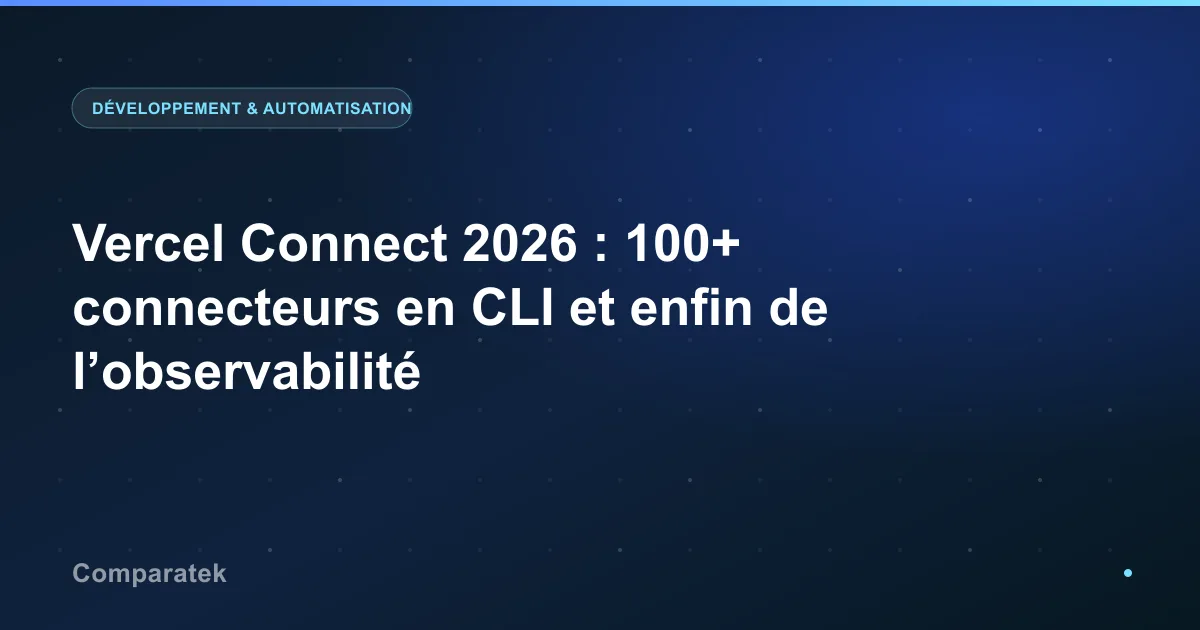 DÉVELOPPEMENT & AUTOMATISATION

Vercel Connect 2026 : 100+ connecteurs en CLI et enfin de l'observabilité

Comparatek